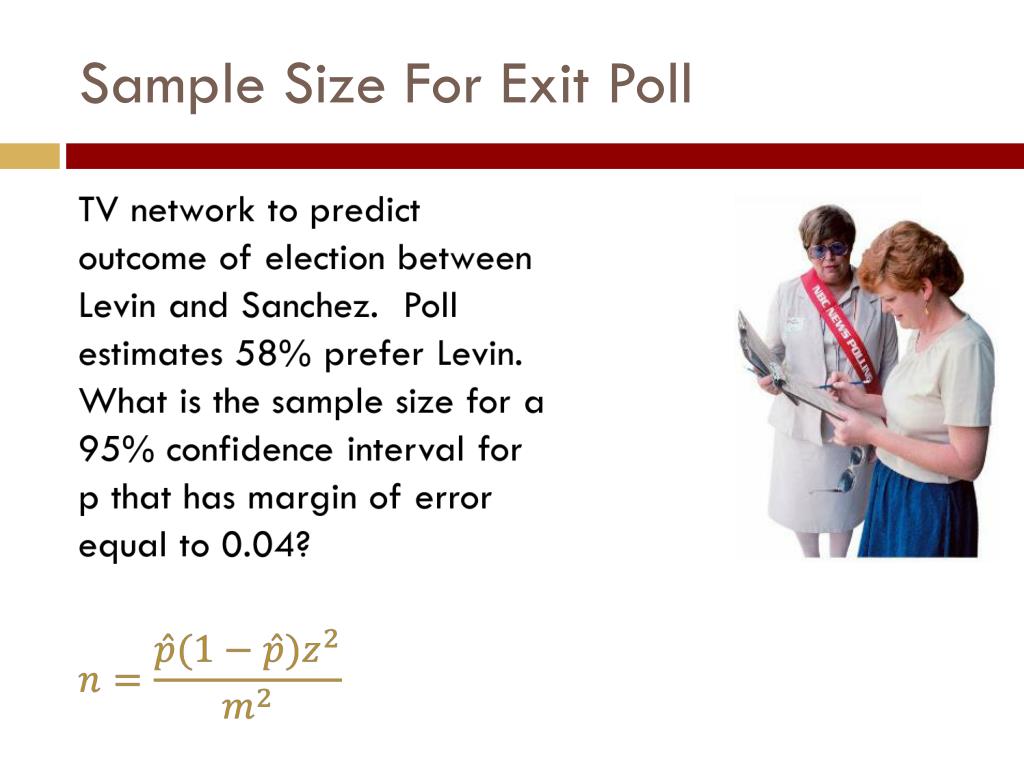 Sample Size For Exit Poll

TV network to predict outcome of election between Levin and Sanchez.  Poll estimates 58% prefer Levin. What is the sample size for a 95% confidence interval for p that has margin of error equal to 0.04?

NBC NEWS POLLING

$n = \frac{\hat{p}(1-\hat{p})z^2}{m^2}$